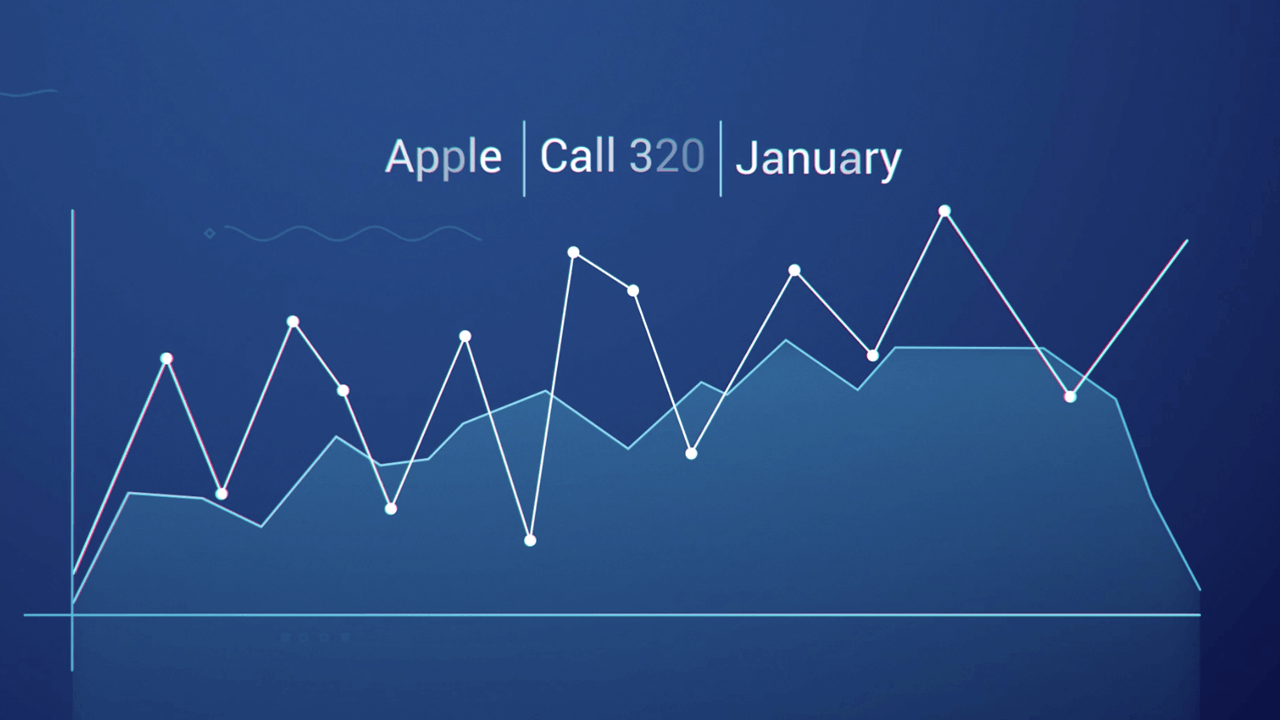 Apple | Call 320 | January